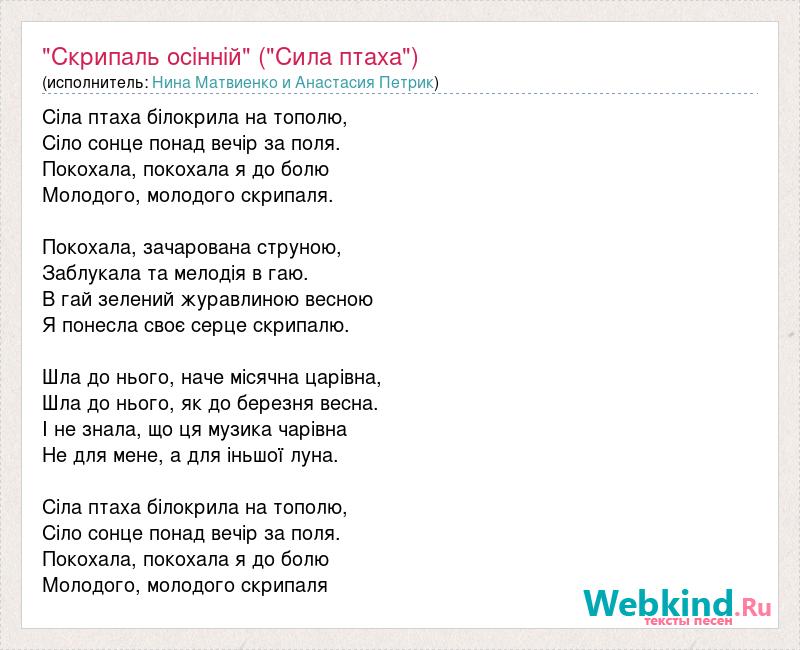 "Скрипаль осінній" ("Сила птаха")
(исполнитель: Нина Матвиенко и Анастасия Петрик)

Сіла птаха білокрила на тополю,
Сіло сонце понад вечір за поля.
Покохала, покохала я до болю
Молодого, молодого скрипаля.

Покохала, зачарована струною,
Заблукала та мелодія в гаю.
В гай зелений журавлиною весною
Я понесла своє серце скрипалю.

Шла до нього, наче місячна царівна,
Шла до нього, як до березня весна.
І не знала, що ця музика чарівна
Не для мене, а для іньшої луна.

Сіла птаха білокрила на тополю,
Сіло сонце понад вечір за поля.
Покохала, покохала я до болю
Молодого, молодого скрипаля

Webkind.Ru
тексты песен